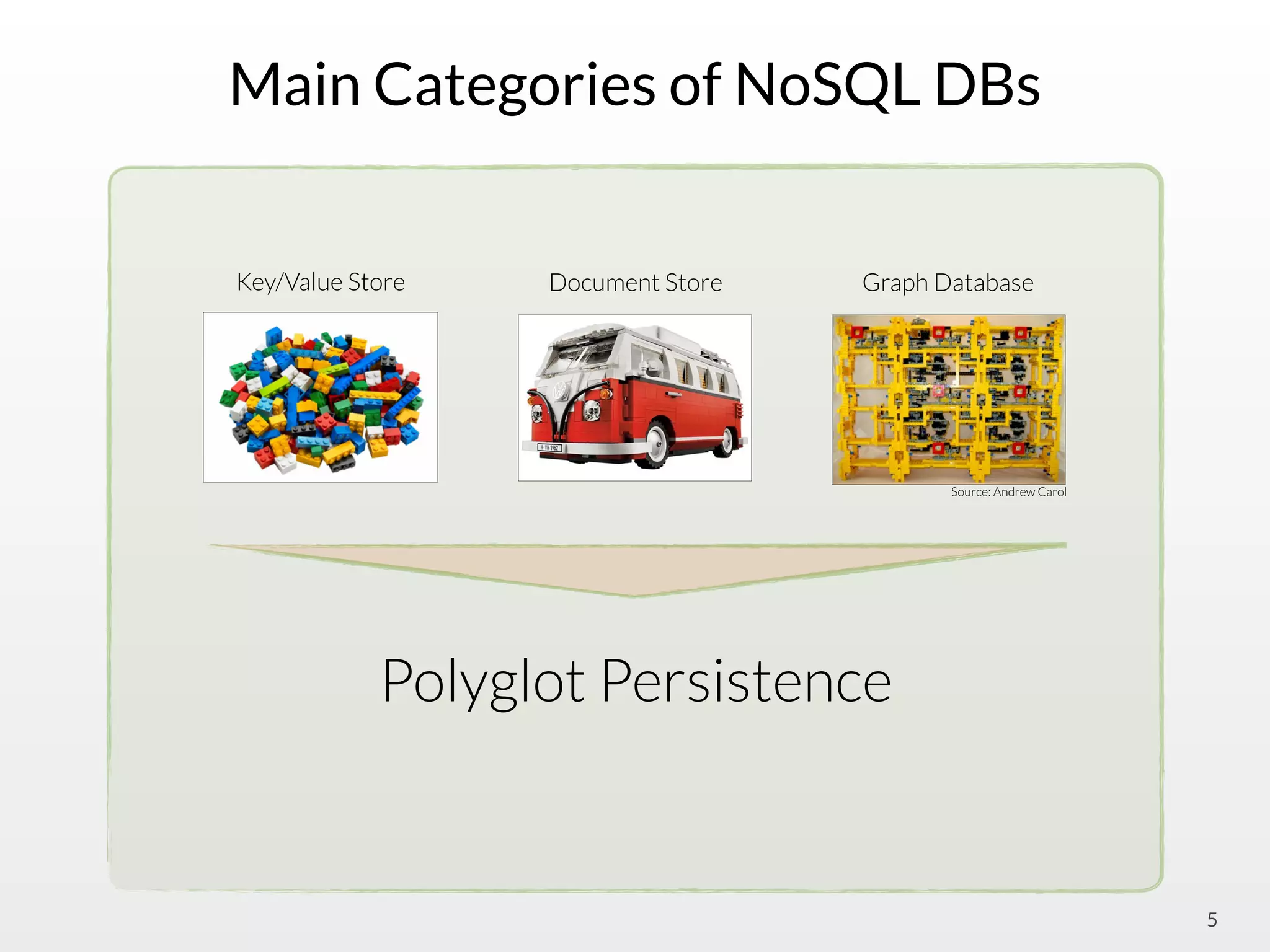 Main Categories of NoSQL DBs

Key/Value Store

Document Store

Graph Database

H-VW 1962

Source: Andrew Carol

Polyglot Persistence

5